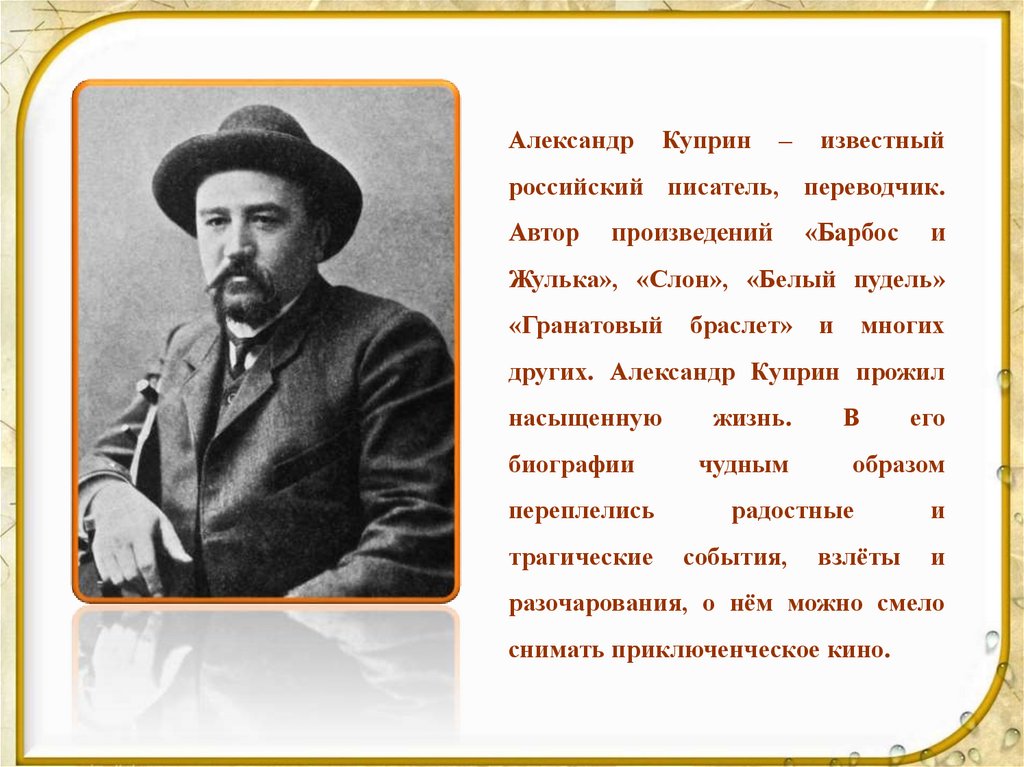 Александр Куприн – известный российский писатель, переводчик. Автор произведений «Барбос и Жулька», «Слон», «Белый пудель» «Гранатовый браслет» и многих других. Александр Куприн прожил насыщенную жизнь. В его биографии чудным образом переплелись радостные и трагические события, взлёты и разочарования, о нём можно смело снимать приключенческое кино.